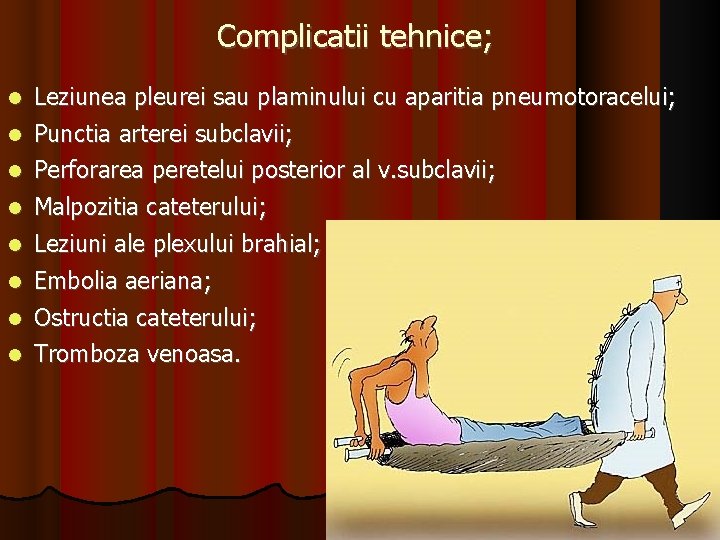 Complicatii tehnice;

- Leziunea pleurei sau plaminului cu aparitia pneumotoracelui;
- Punctia arterei subclavii;
- Perforarea peretelui posterior al v.subclavii;
- Malpozitia cateterului;
- Leziuni ale plexului brahial;
- Embolia aeriana;
- Ostructia cateterului;
- Tromboza venoasa.